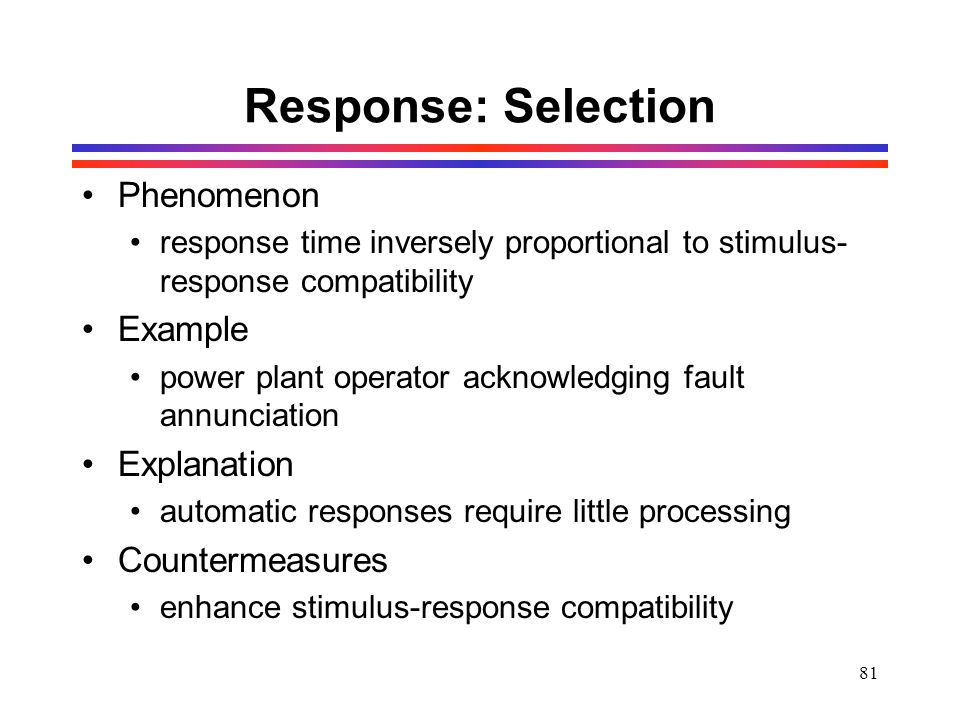 Response: Selection

• Phenomenon
  • response time inversely proportional to stimulus-response compatibility
• Example
  • power plant operator acknowledging fault annunciation
• Explanation
  • automatic responses require little processing
• Countermeasures
  • enhance stimulus-response compatibility

81